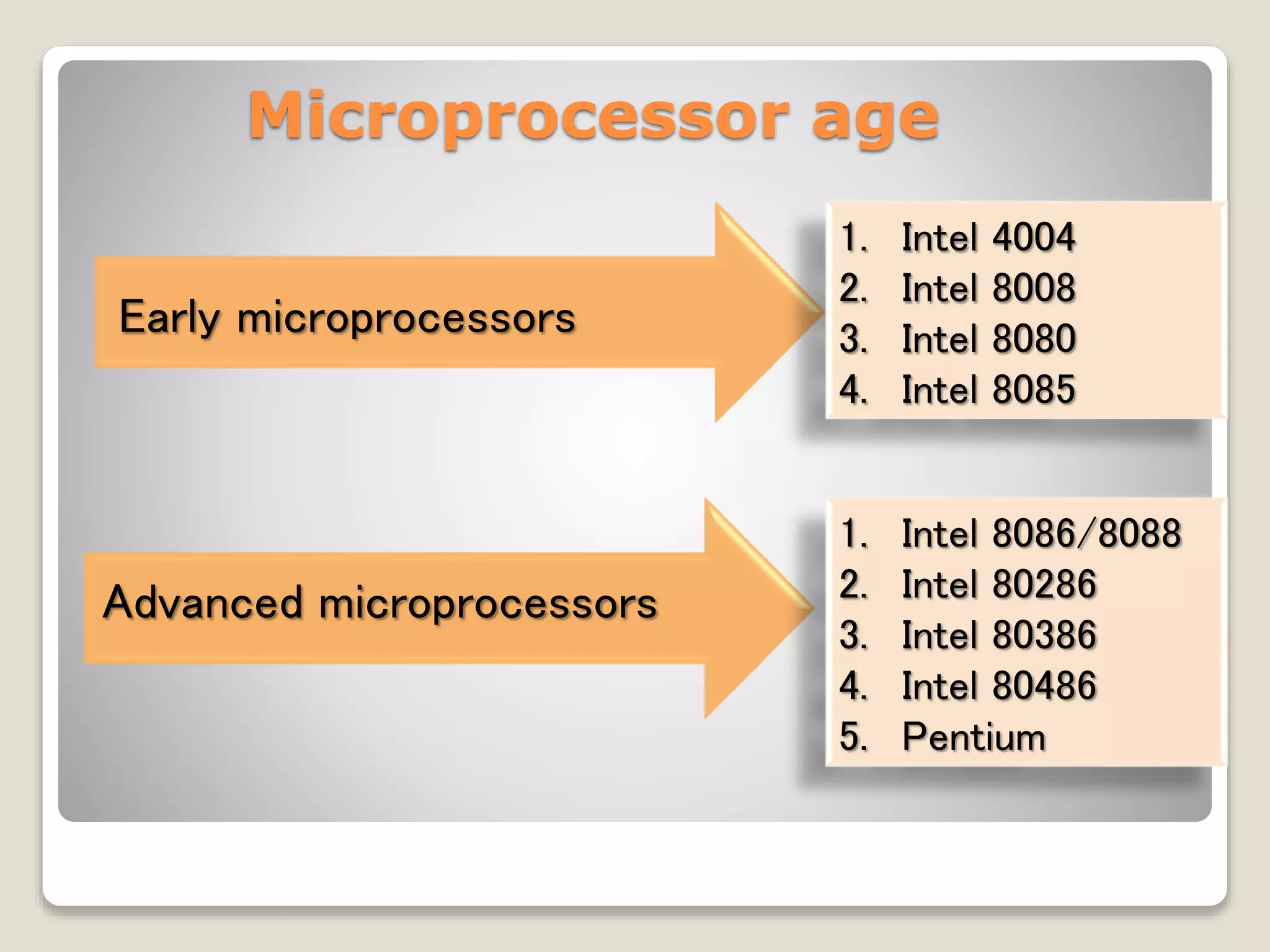 Microprocessor age

Early microprocessors

1. Intel 4004
2. Intel 8008
3. Intel 8080
4. Intel 8085

Advanced microprocessors

1. Intel 8086/8088
2. Intel 80286
3. Intel 80386
4. Intel 80486
5. Pentium